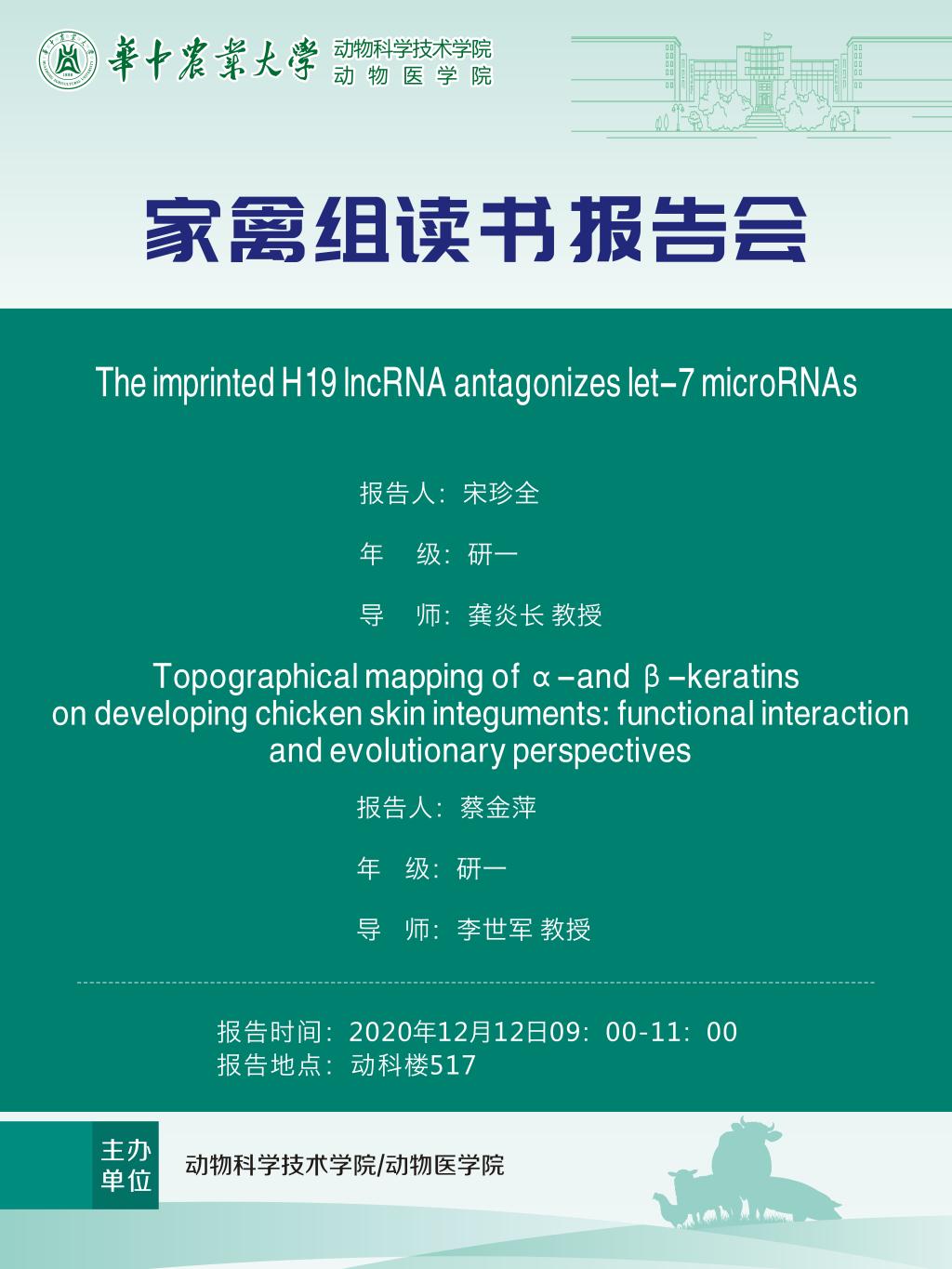 華中農業大學 动物科学技术学院
动物医学院

家禽组读书报告会

The imprinted H19 lncRNA antagonizes let-7 microRNAs

报告人：宋珍全

年 级：研一

导 师：龚炎长 教授

Topographical mapping of α-and β-keratins on developing chicken skin integuments: functional interaction and evolutionary perspectives

报告人：蔡金萍

年 级：研一

导 师：李世军 教授

报告时间：2020年12月12日09：00-11：00
报告地点：动科楼517

主办单位

动物科学技术学院/动物医学院